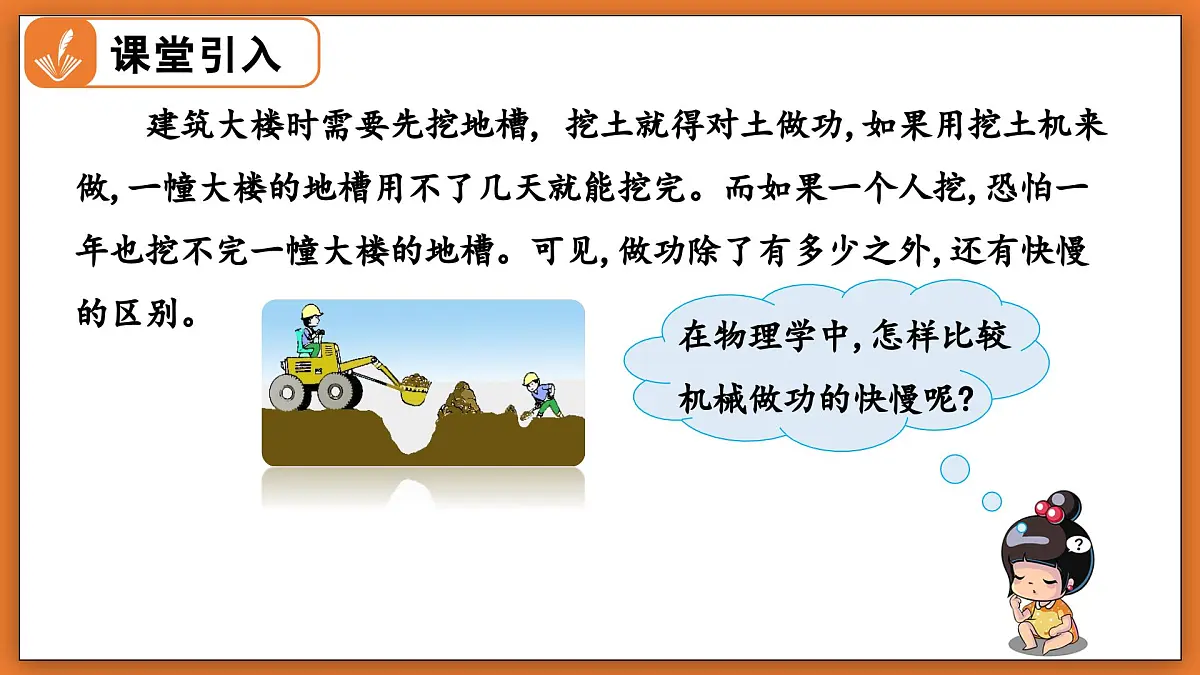 课堂引入

建筑大楼时需要先挖地槽，挖土就得对土做功，如果用挖土机来做，一幢大楼的地槽用不了几天就能挖完。而如果一个人挖，恐怕一年也挖不完一幢大楼的地槽。可见，做功除了有多少之外，还有快慢的区别。

在物理学中，怎样比较机械做功的快慢呢？

?